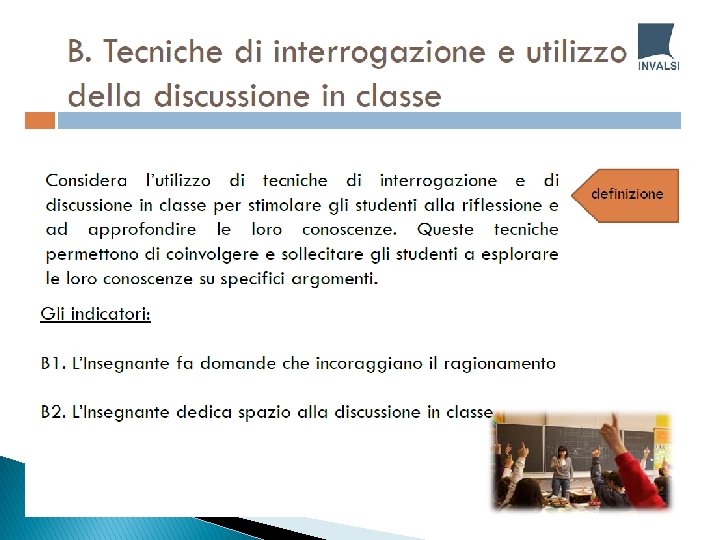 B. Tecniche di interrogazione e utilizzo della discussione in classe

INVALSI

Considera l'utilizzo di tecniche di interrogazione e di discussione in classe per stimolare gli studenti alla riflessione e ad approfondire le loro conoscenze. Queste tecniche permettono di coinvolgere e sollecitare gli studenti a esplorare le loro conoscenze su specifici argomenti.

definizione

Gli indicatori:

B1. L'Insegnante fa domande che incoraggiano il ragionamento

B2. L'Insegnante dedica spazio alla discussione in classe